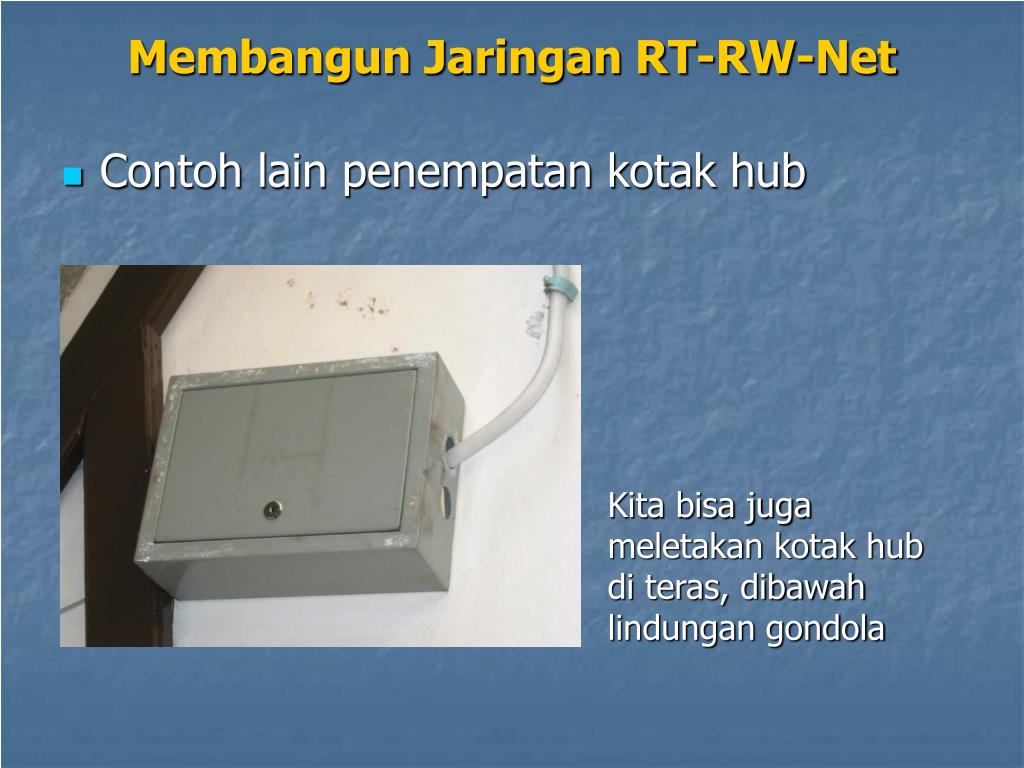 Membangun Jaringan RT-RW-Net

Contoh lain penempatan kotak hub

Kita bisa juga meletakan kotak hub di teras, dibawah lindungan gondola